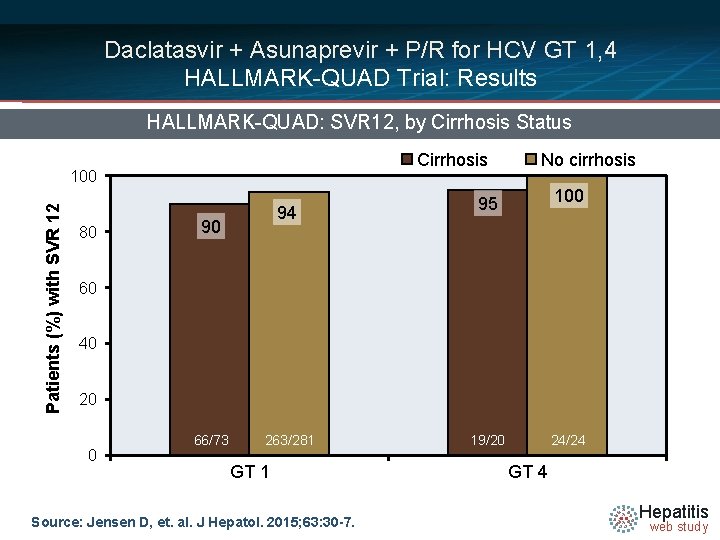 Daclatasvir + Asunaprevir + P/R for HCV GT 1,4
HALLMARK-QUAD Trial: Results

HALLMARK-QUAD: SVR12, by Cirrhosis Status

Cirrhosis
No cirrhosis

Patients (%) with SVR 12

100
80
60
40
20
0

90
94
95
100

66/73
263/281
19/20
24/24

GT 1
GT 4

Source: Jensen D, et. al. J Hepatol. 2015;63:30-7.

Hepatitis
web study